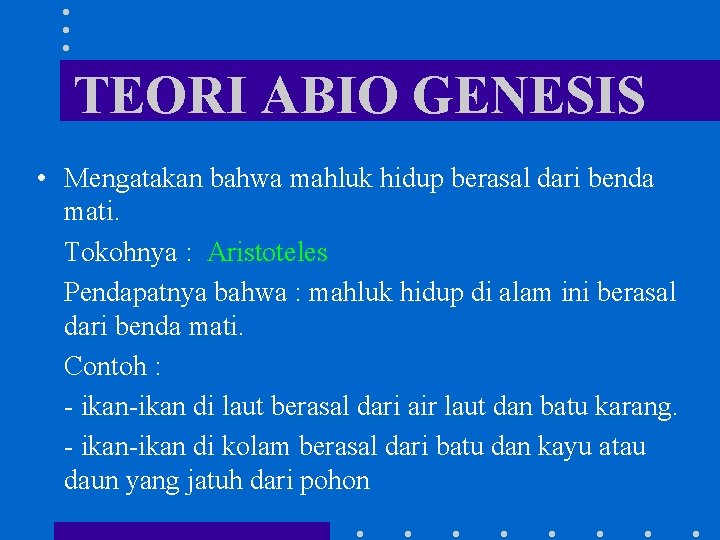 TEORI ABIO GENESIS

• Mengatakan bahwa mahluk hidup berasal dari benda mati.

Tokohnya : Aristoteles

Pendapatnya bahwa : mahluk hidup di alam ini berasal dari benda mati.

Contoh :

- ikan-ikan di laut berasal dari air laut dan batu karang.

- ikan-ikan di kolam berasal dari batu dan kayu atau daun yang jatuh dari pohon